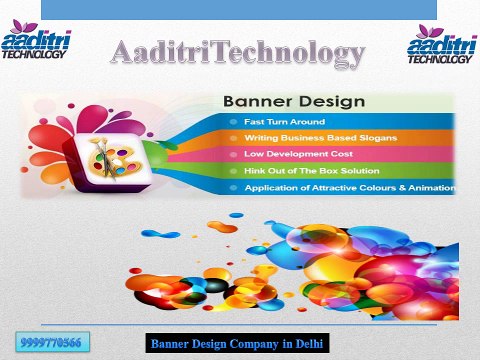 aaditri TECHNOLOGY

AaditriTechnology

aaditri TECHNOLOGY

Banner Design

Fast Turn Around

Writing Business Based Slogans

Low Development Cost

Hink Out of The Box Solution

Application of Attractive Colours & Animation

9999770566

Banner Design Company in Delhi